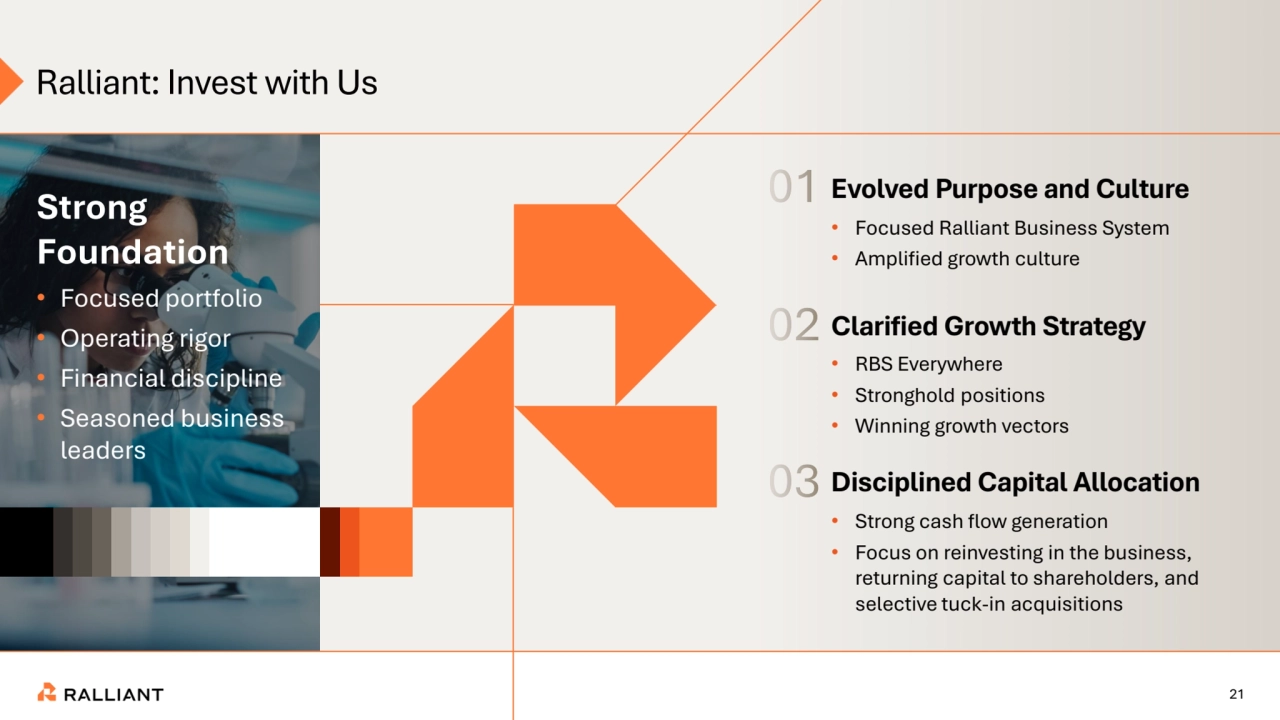 Ralliant: Invest with Us

Strong Foundation

• Focused portfolio
• Operating rigor
• Financial discipline
• Seasoned business leaders

01 Evolved Purpose and Culture

• Focused Ralliant Business System
• Amplified growth culture

02 Clarified Growth Strategy

• RBS Everywhere
• Stronghold positions
• Winning growth vectors

03 Disciplined Capital Allocation

• Strong cash flow generation
• Focus on reinvesting in the business, returning capital to shareholders, and selective tuck-in acquisitions

RALLIANT

21